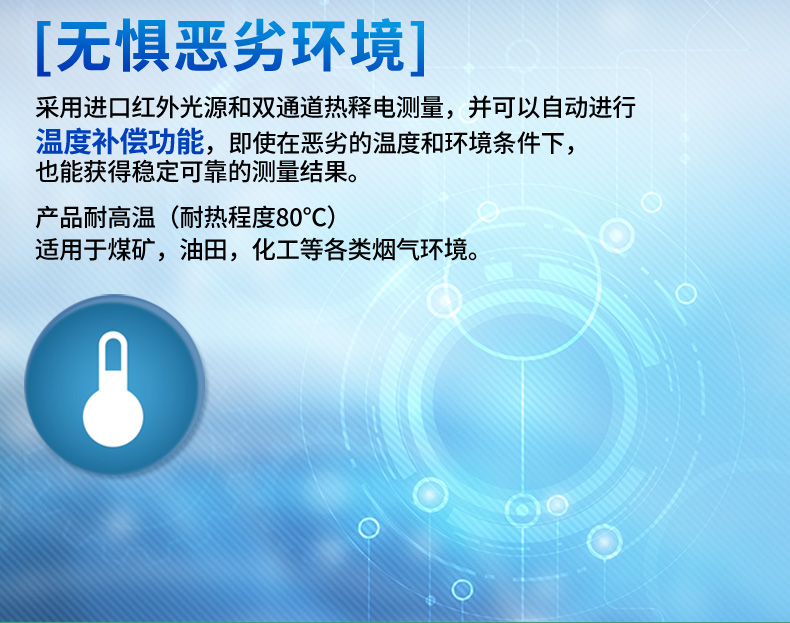 [无惧恶劣环境]

采用进口红外光源和双通道热释电测量，并可以自动进行温度补偿功能，即使在恶劣的温度和环境条件下，也能获得稳定可靠的测量结果。

产品耐高温（耐热程度80°C）
适用于煤矿，油田，化工等各类烟气环境。